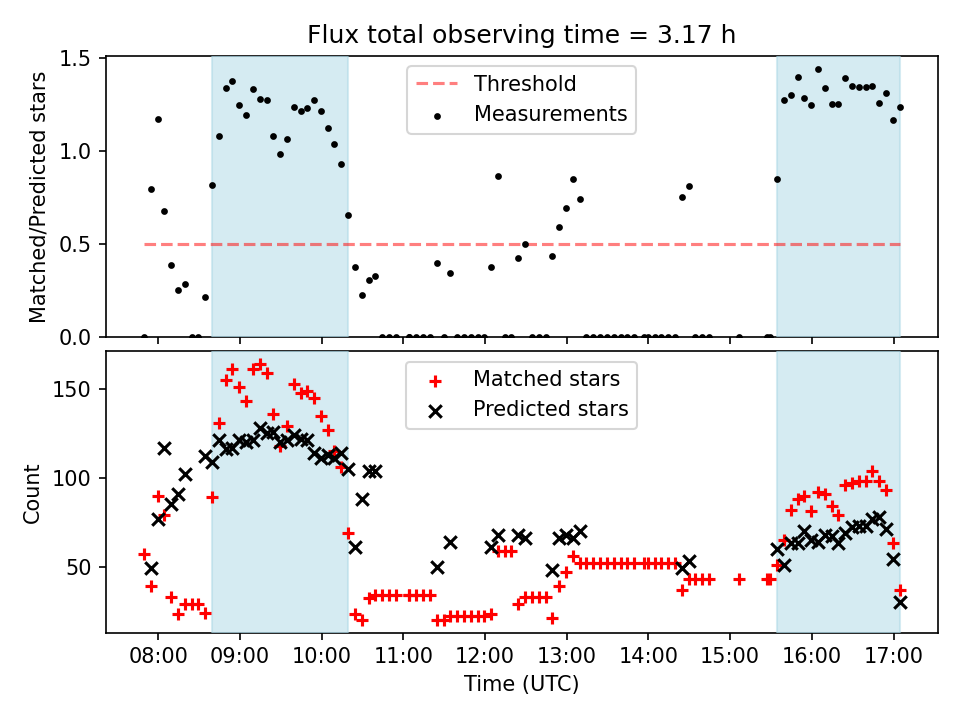 Flux total observing time = 3.17 h

Matched/Predicted stars

1.5
1.0
0.5
0.0

Threshold
Measurements

Count

150
100
50

Matched stars
Predicted stars

08:00
09:00
10:00
11:00
12:00
13:00
14:00
15:00
16:00
17:00

Time (UTC)